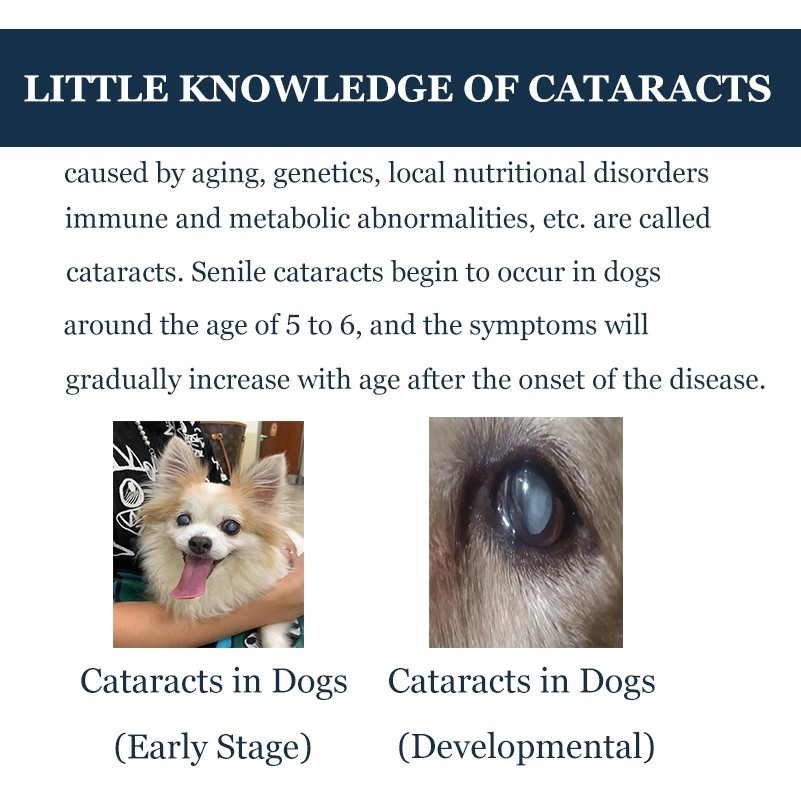 LITTLE KNOWLEDGE OF CATARACTS

caused by aging, genetics, local nutritional disorders immune and metabolic abnormalities, etc. are called cataracts. Senile cataracts begin to occur in dogs around the age of 5 to 6, and the symptoms will gradually increase with age after the onset of the disease.

Cataracts in Dogs (Early Stage)

Cataracts in Dogs (Developmental)